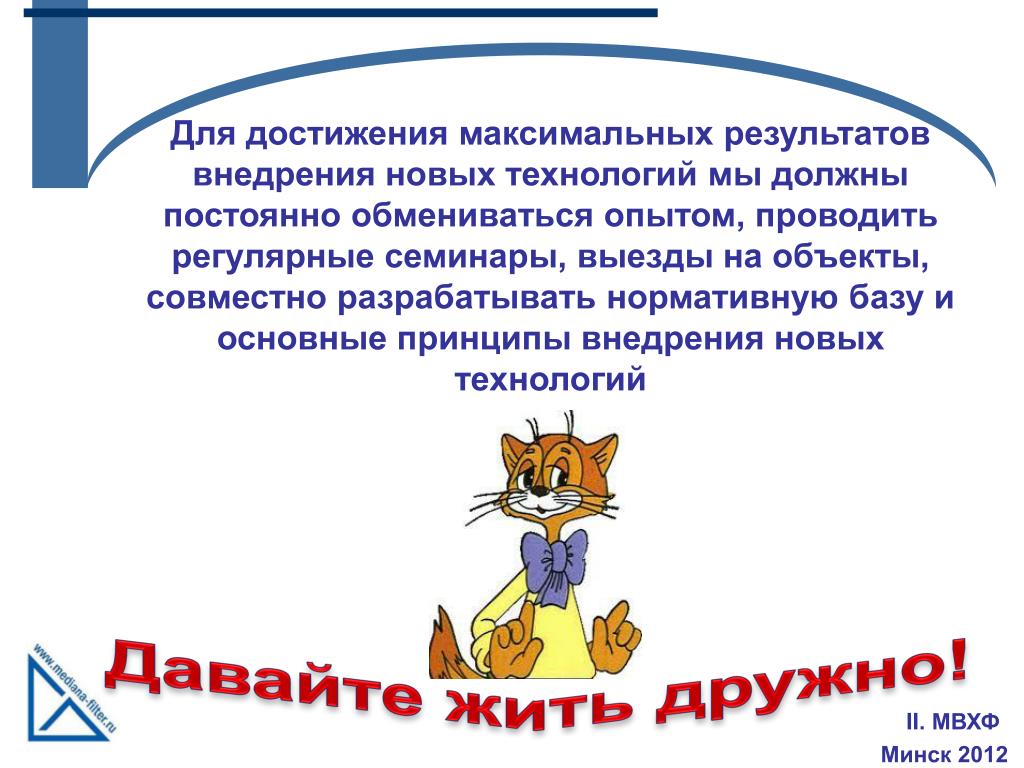 Для достижения максимальных результатов внедрения новых технологий мы должны постоянно обмениваться опытом, проводить регулярные семинары, выезды на объекты, совместно разрабатывать нормативную базу и основные принципы внедрения новых технологий

www.mediana-filter.ru

Давайте жить дружно!

II. МВХФ
Минск 2012